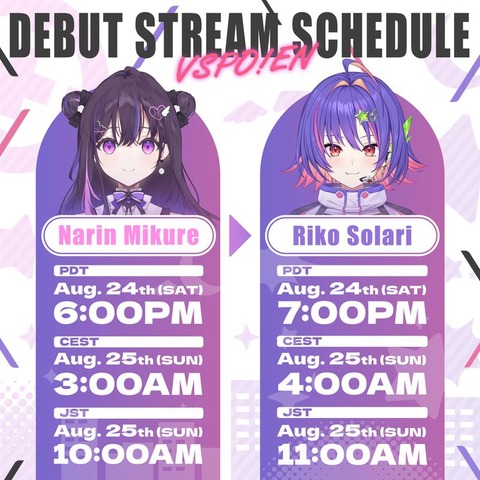 DEBUT STREAM SCHEDULE
VSPO!EN

Narin Mikure
PDT
Aug. 24th (SAT)
6:00PM
CEST
Aug. 25th (SUN)
3:00AM
JST
Aug. 25th (SUN)
10:00AM

Riko Solari
PDT
Aug. 24th (SAT)
7:00PM
CEST
Aug. 25th (SUN)
4:00AM
JST
Aug. 25th (SUN)
11:00AM